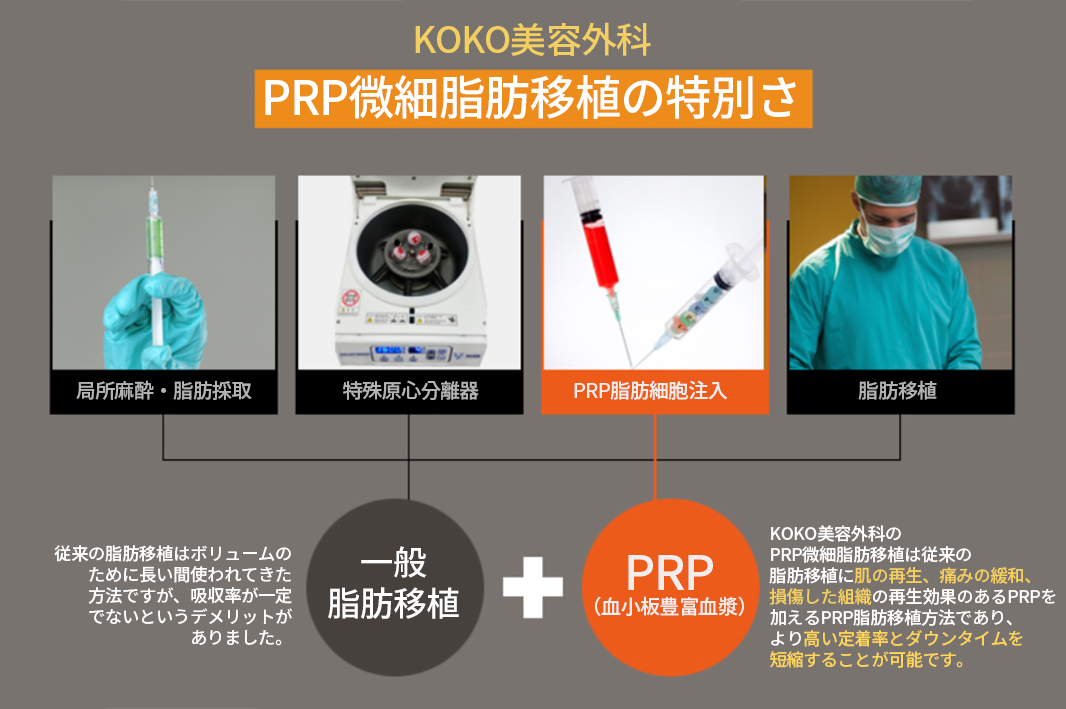 KOKO美容外科

PRP微細脂肪移植の特別さ

局所麻酔・脂肪採取

特殊原心分離器

PRP脂肪細胞注入

脂肪移植

従来の脂肪移植はボリュームのために長い間使われてきた方法ですが、吸収率が一定でないというデメリットがありました。

一般
脂肪移植

PRP
(血小板豊富血漿)

KOKO美容外科のPRP微細脂肪移植は従来の脂肪移植に肌の再生、痛みの緩和、損傷した組織の再生効果のあるPRPを加えるPRP脂肪移植方法であり、より高い定着率とダウンタイムを短縮することが可能です。